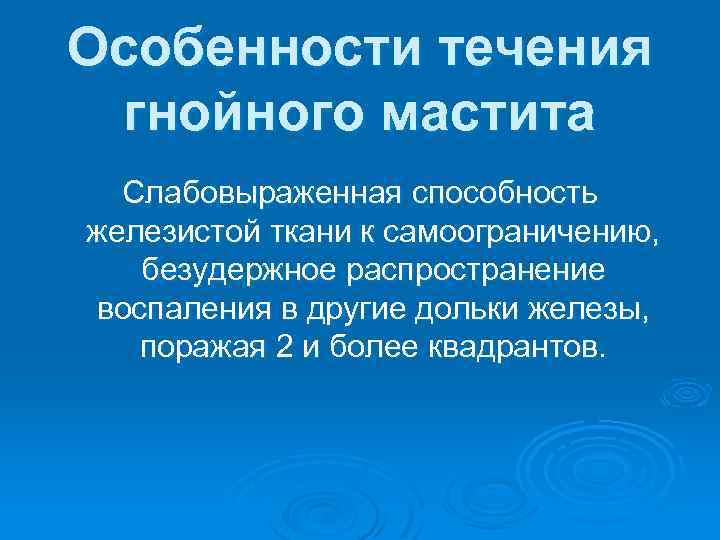 Особенности течения гнойного мастита

Слабовыраженная способность железистой ткани к самоограничению, безудержное распространение воспаления в другие дольки железы, поражая 2 и более квадрантов.